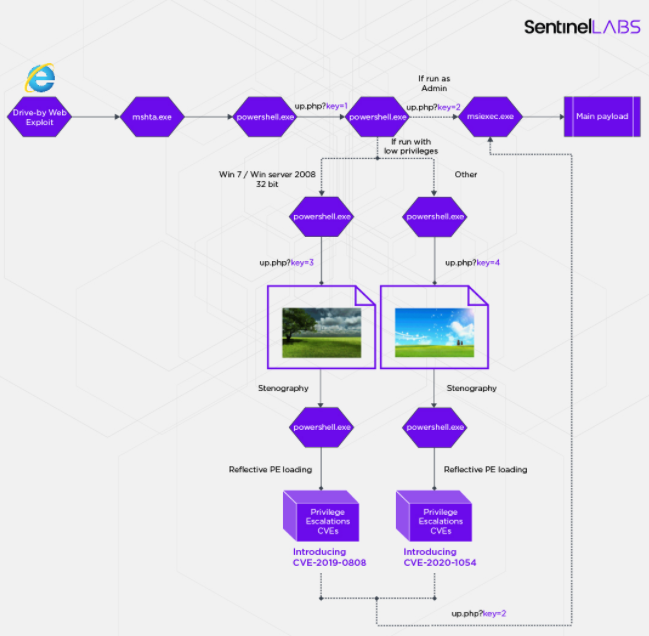 SentinelLABS

Drive-by Web Exploit

mshta.exe

powershell.exe

up.php?key=1

powershell.exe

If run as Admin

up.php?key=2

msiexec.exe

Main payload

If run with low privileges

Win 7 / Win server 2008 32 bit

Other

powershell.exe

powershell.exe

up.php?key=3

up.php?key=4

Stenography

Stenography

powershell.exe

powershell.exe

Reflective PE loading

Reflective PE loading

Privilege Escalations CVEs

Privilege Escalations CVEs

Introducing CVE-2019-0808

Introducing CVE-2020-1054

up.php?key=2